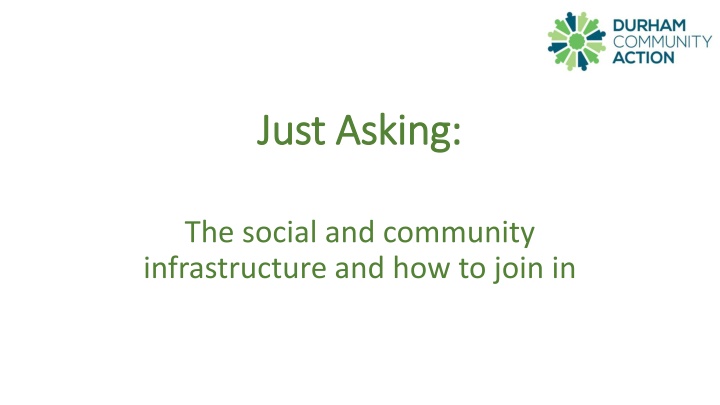 DURHAM
COMMUNITY
ACTION

Just Asking:

The social and community infrastructure and how to join in